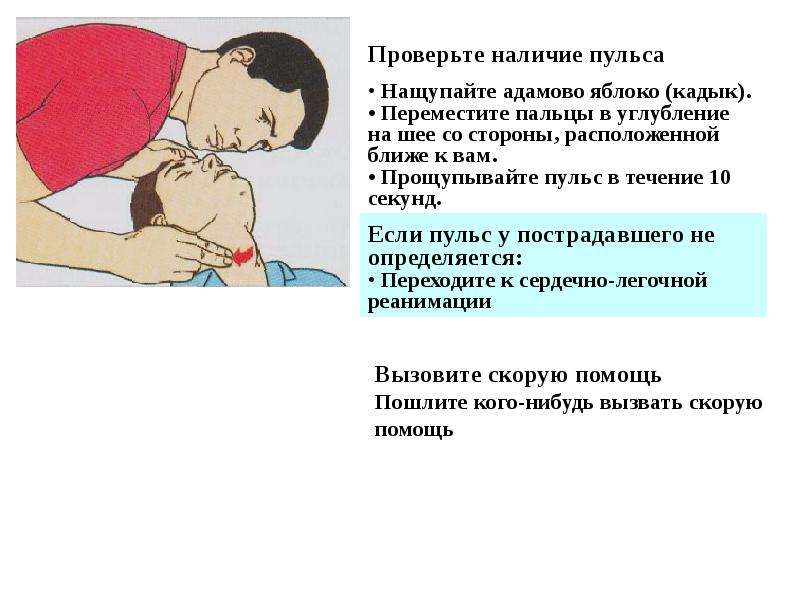 Проверьте наличие пульса

• Нащупайте адамово яблоко (кадык).
• Переместите пальцы в углубление на шее со стороны, расположенной ближе к вам.
• Прощупывайте пульс в течение 10 секунд.

Если пульс у пострадавшего не определяется:
• Переходите к сердечно-легочной реанимации

Вызовите скорую помощь
Пошлите кого-нибудь вызвать скорую помощь